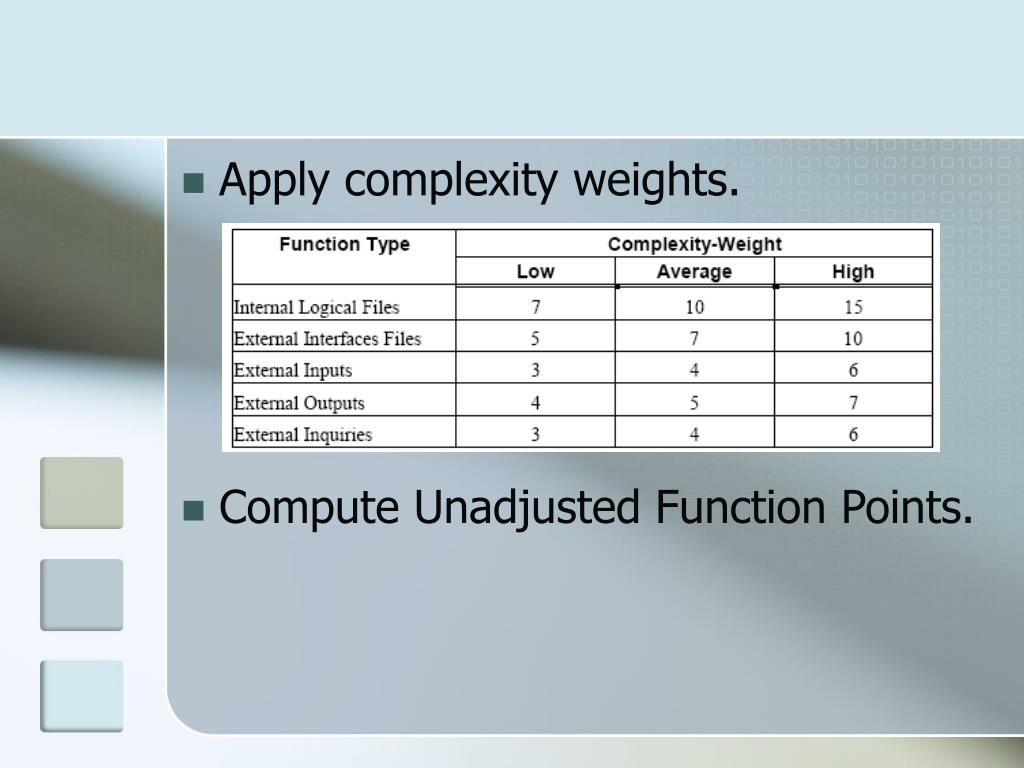 Apply complexity weights.

| Function Type | Complexity-Weight | | |
|---|---|---|---|
| | Low | Average | High |
| Internal Logical Files | 7 | 10 | 15 |
| External Interfaces Files | 5 | 7 | 10 |
| External Inputs | 3 | 4 | 6 |
| External Outputs | 4 | 5 | 7 |
| External Inquiries | 3 | 4 | 6 |

Compute Unadjusted Function Points.